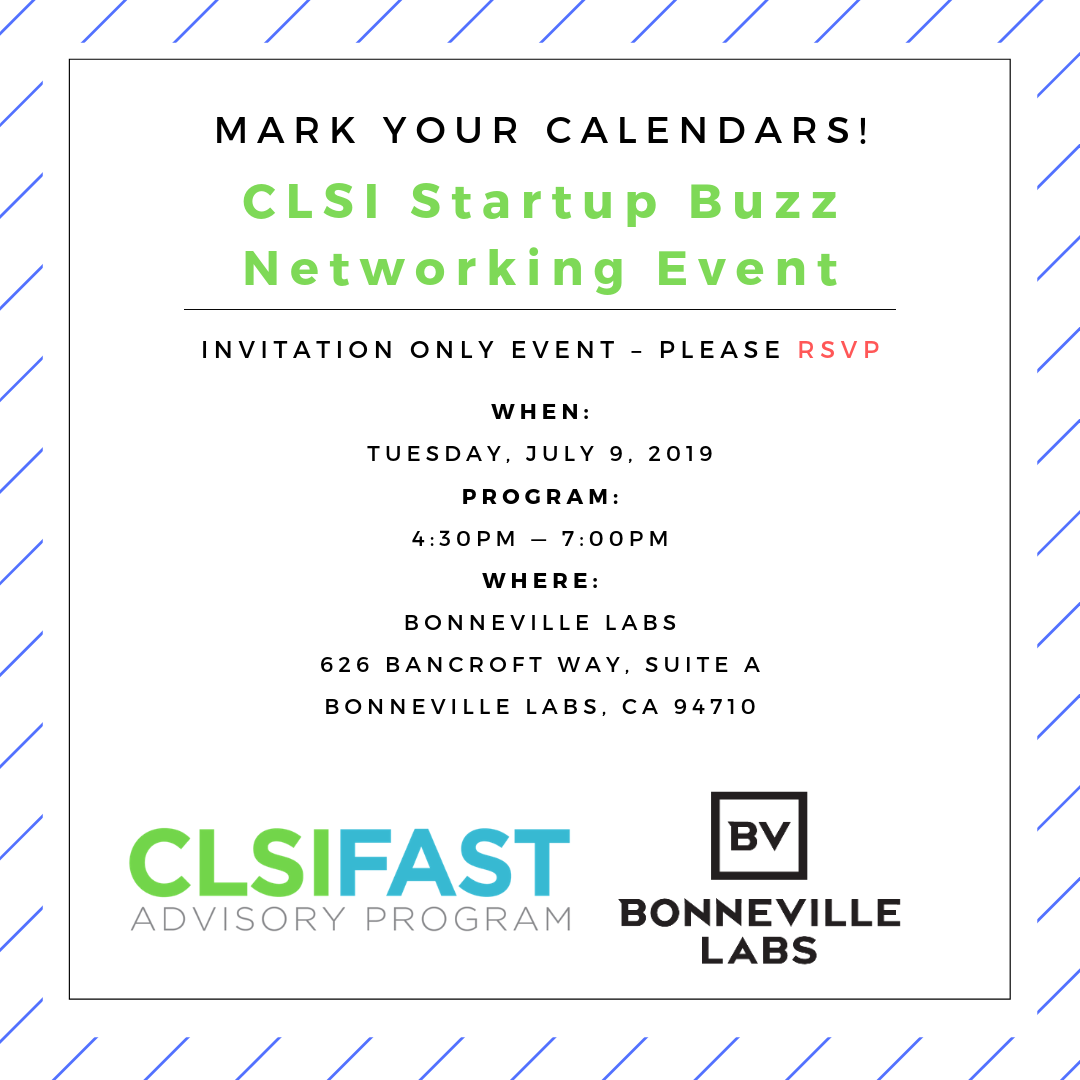 MARK YOUR CALENDARS!

CLSI Startup Buzz Networking Event

INVITATION ONLY EVENT – PLEASE RSVP

WHEN:

TUESDAY, JULY 9, 2019

PROGRAM:

4:30PM — 7:00PM

WHERE:

BONNEVILLE LABS

626 BANCROFT WAY, SUITE A

BONNEVILLE LABS, CA 94710

CLSIFAST
ADVISORY PROGRAM

BV
BONNEVILLE LABS